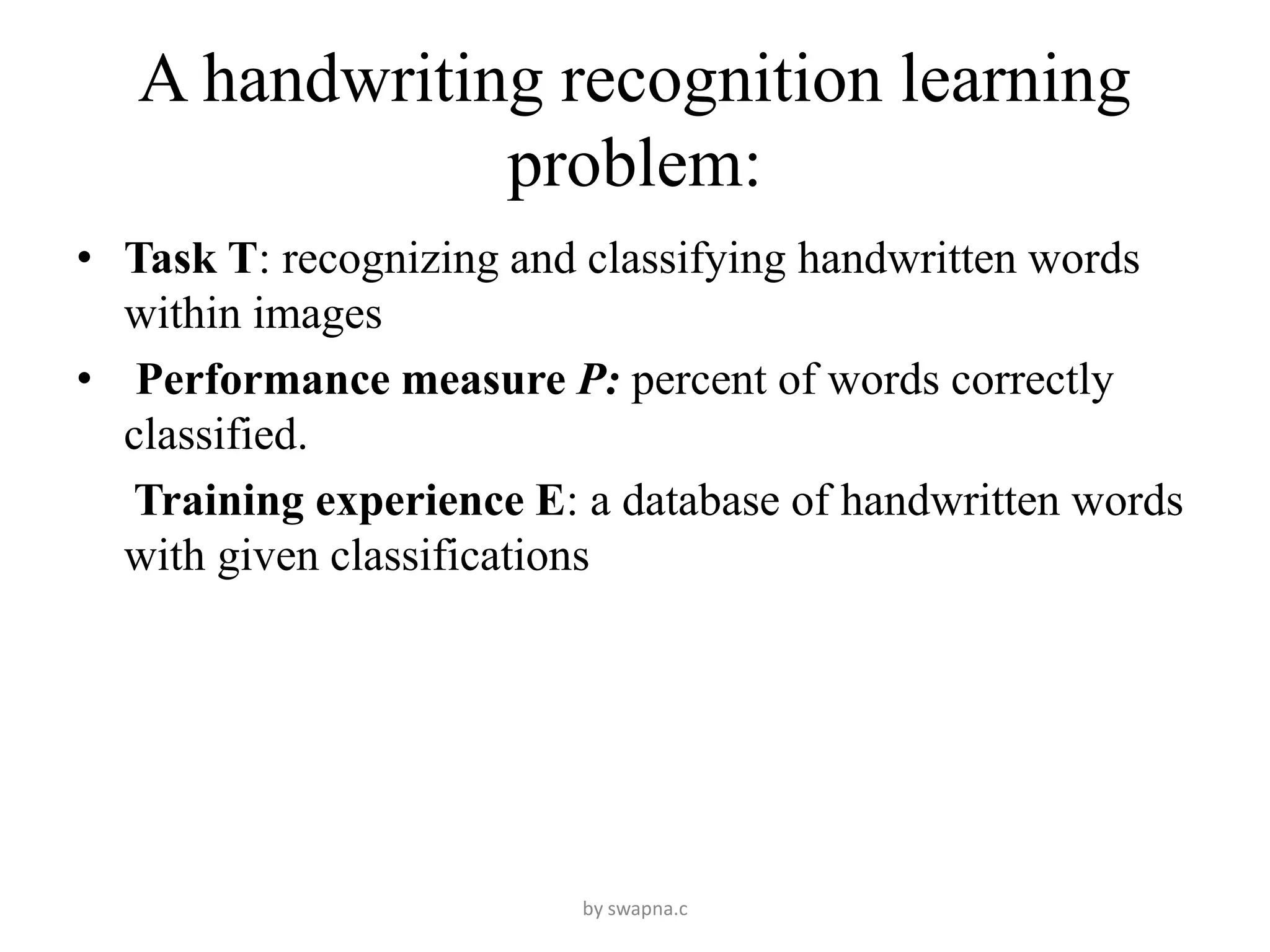 A handwriting recognition learning problem:

• Task T: recognizing and classifying handwritten words within images

• Performance measure P: percent of words correctly classified.

Training experience E: a database of handwritten words with given classifications

by swapna.c